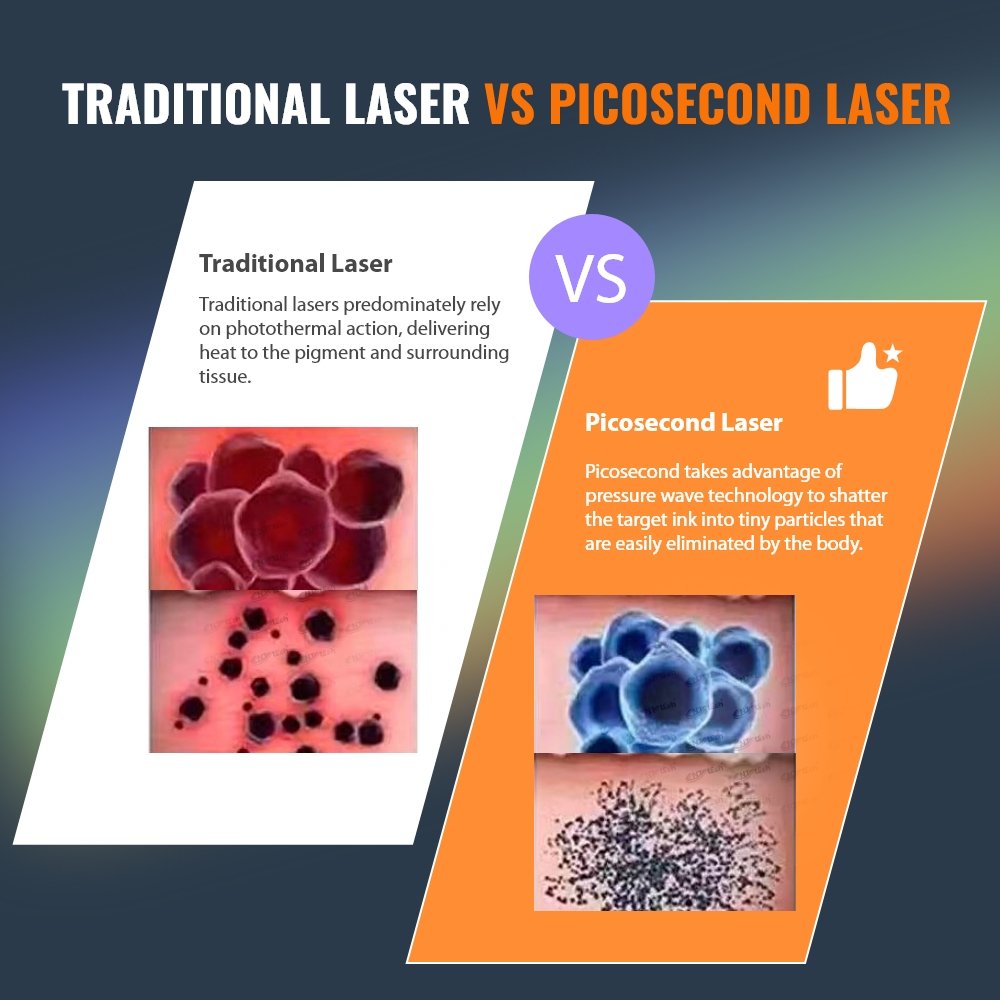 TRADITIONAL LASER VS PICOSECOND LASER

Traditional Laser

Traditional lasers predominately rely on photothermal action, delivering heat to the pigment and surrounding tissue.

VS

Picosecond Laser

Picosecond takes advantage of pressure wave technology to shatter the target ink into tiny particles that are easily eliminated by the body.